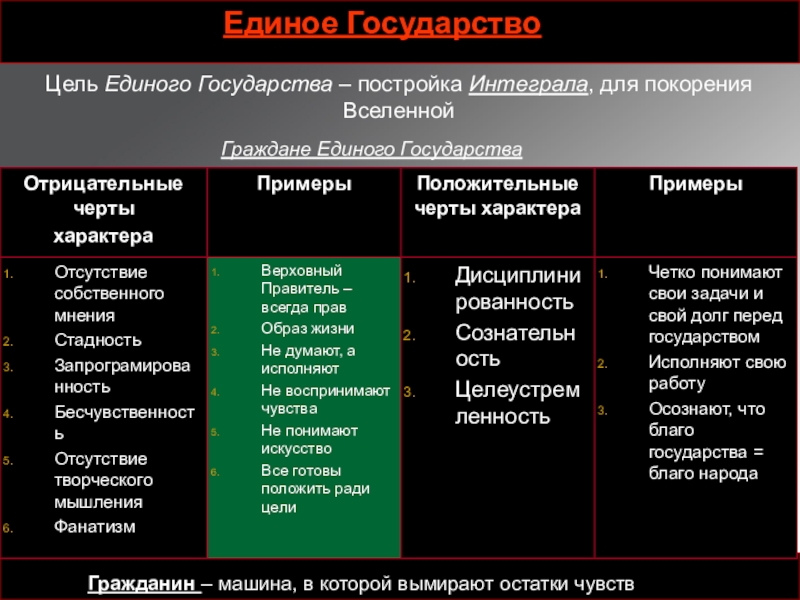 Единое Государство

Цель Единого Государства – постройка Интеграла, для покорения Вселенной

Граждане Единого Государства

| Отрицательные черты характера | Примеры | Положительные черты характера | Примеры |
|---|---|---|---|
| 1. Отсутствие собственного мнения 2. Стадность 3. Запрограмированность 4. Бесчувственность 5. Отсутствие творческого мышления 6. Фанатизм | 1. Верховный Правитель – всегда прав 2. Образ жизни 3. Не думают, а исполняют 4. Не воспринимают чувства 5. Не понимают искусство 6. Все готовы положить ради цели | 1. Дисциплинированность 2. Сознательность 3. Целеустремленность | 1. Четко понимают свои задачи и свой долг перед государством 2. Исполняют свою работу 3. Осознают, что благо государства = благо народа |

Гражданин – машина, в которой вымирают остатки чувств